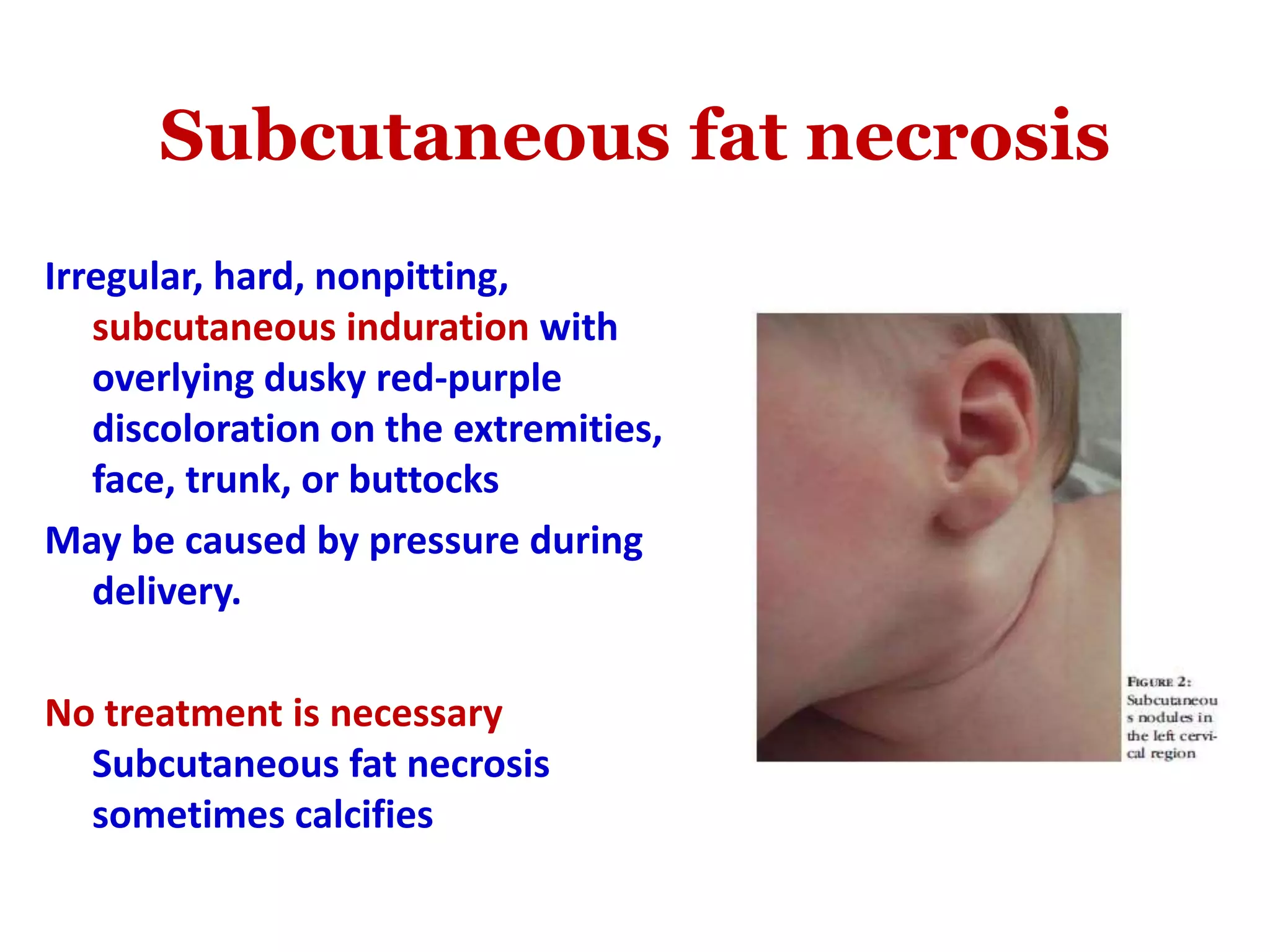 Subcutaneous fat necrosis

Irregular, hard, nonpitting, subcutaneous induration with overlying dusky red-purple discoloration on the extremities, face, trunk, or buttocks

May be caused by pressure during delivery.

No treatment is necessary Subcutaneous fat necrosis sometimes calcifies

FIGURE 2: Subcutaneous nodules in the left cervical region